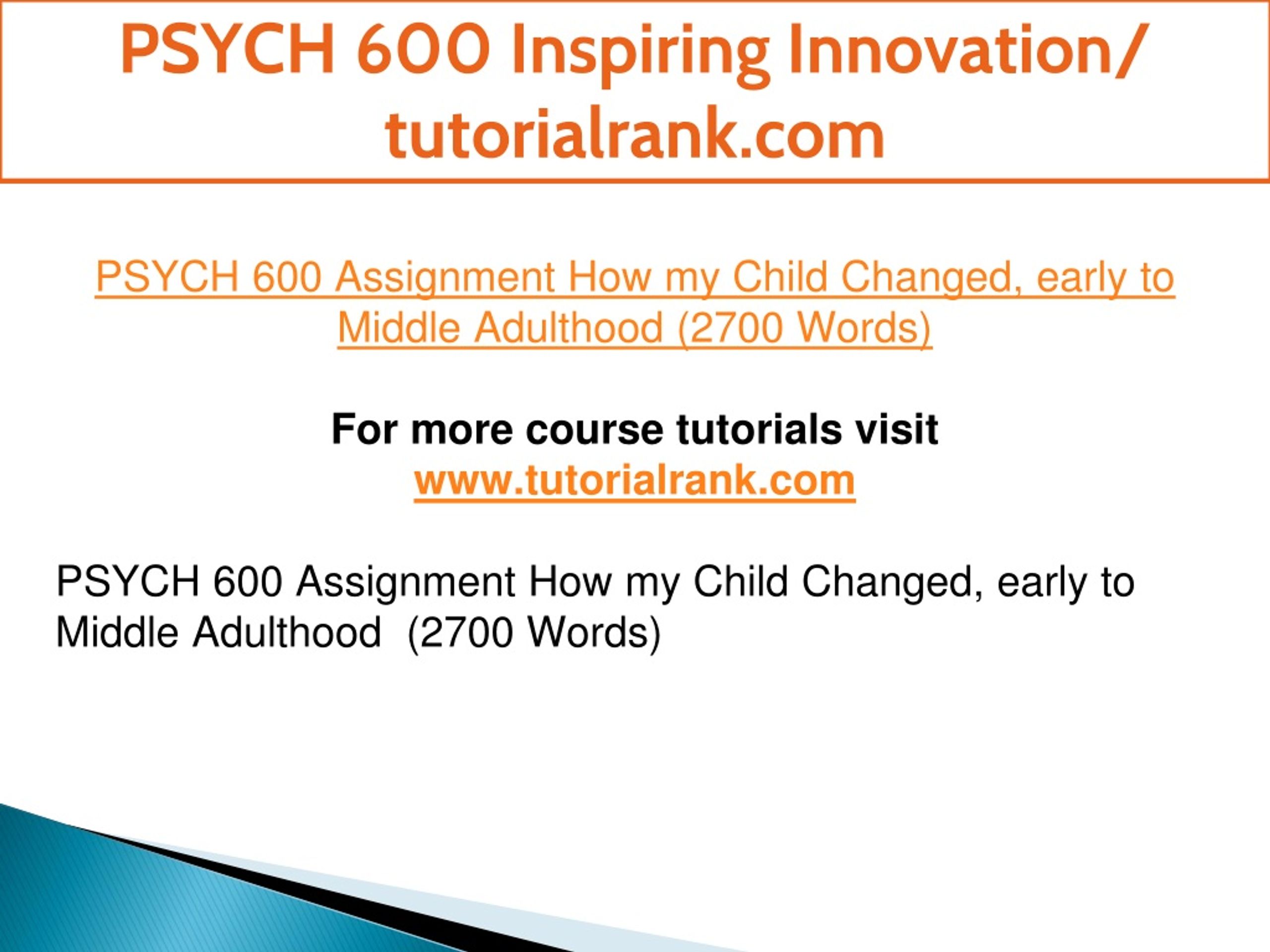 PSYCH 600 Inspiring Innovation/ tutorialrank.com

PSYCH 600 Assignment How my Child Changed, early to Middle Adulthood (2700 Words)

For more course tutorials visit
www.tutorialrank.com

PSYCH 600 Assignment How my Child Changed, early to Middle Adulthood (2700 Words)